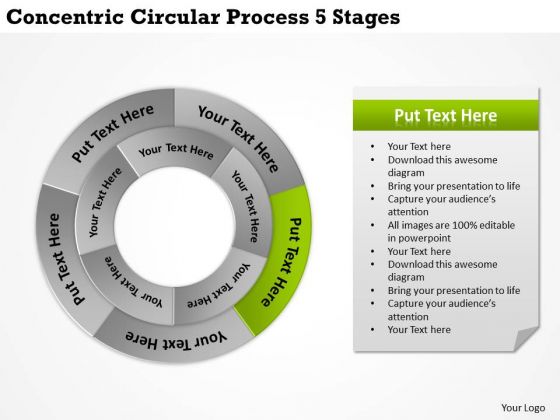 Concentric Circular Process 5 Stages

Put Text Here
Your Text Here
Put Text Here
Your Text Here
Put Text Here

Your Text Here
Your Text Here
Your Text Here
Your Text Here
Your Text Here

Put Text Here
- Your Text here
- Download this awesome diagram
- Bring your presentation to life
- Capture your audience's attention
- All images are 100% editable in powerpoint
- Your Text here
- Download this awesome diagram
- Bring your presentation to life
- Capture your audience's attention
- Your Text here

Your Logo